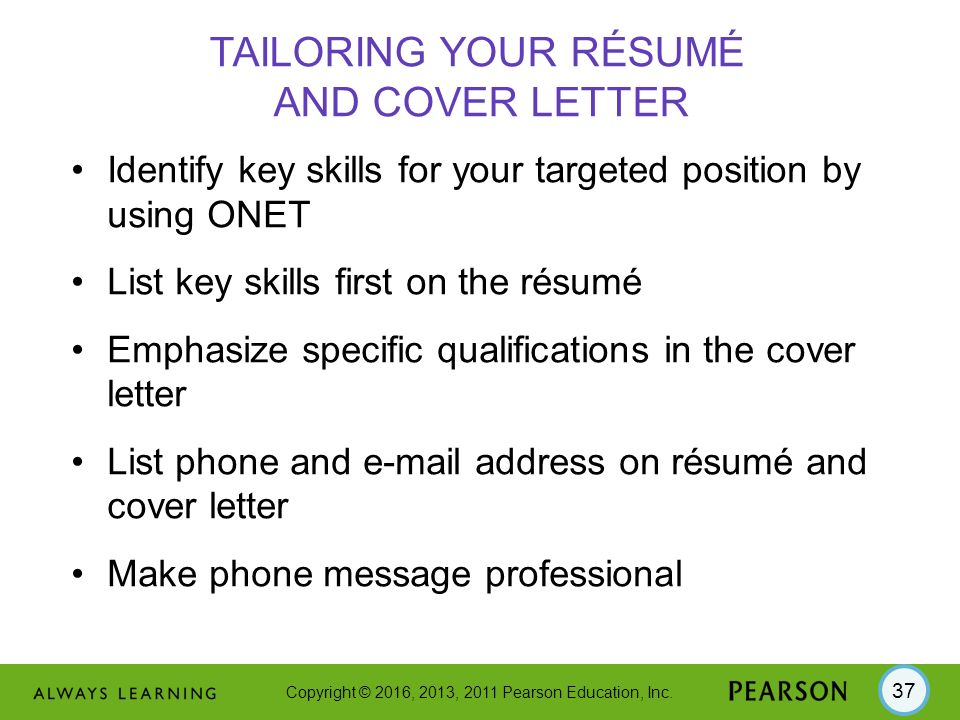 TAILORING YOUR RÉSUMÉ AND COVER LETTER

• Identify key skills for your targeted position by using ONET

• List key skills first on the résumé

• Emphasize specific qualifications in the cover letter

• List phone and e-mail address on résumé and cover letter

• Make phone message professional

ALWAYS LEARNING

Copyright © 2016, 2013, 2011 Pearson Education, Inc.

PEARSON

37